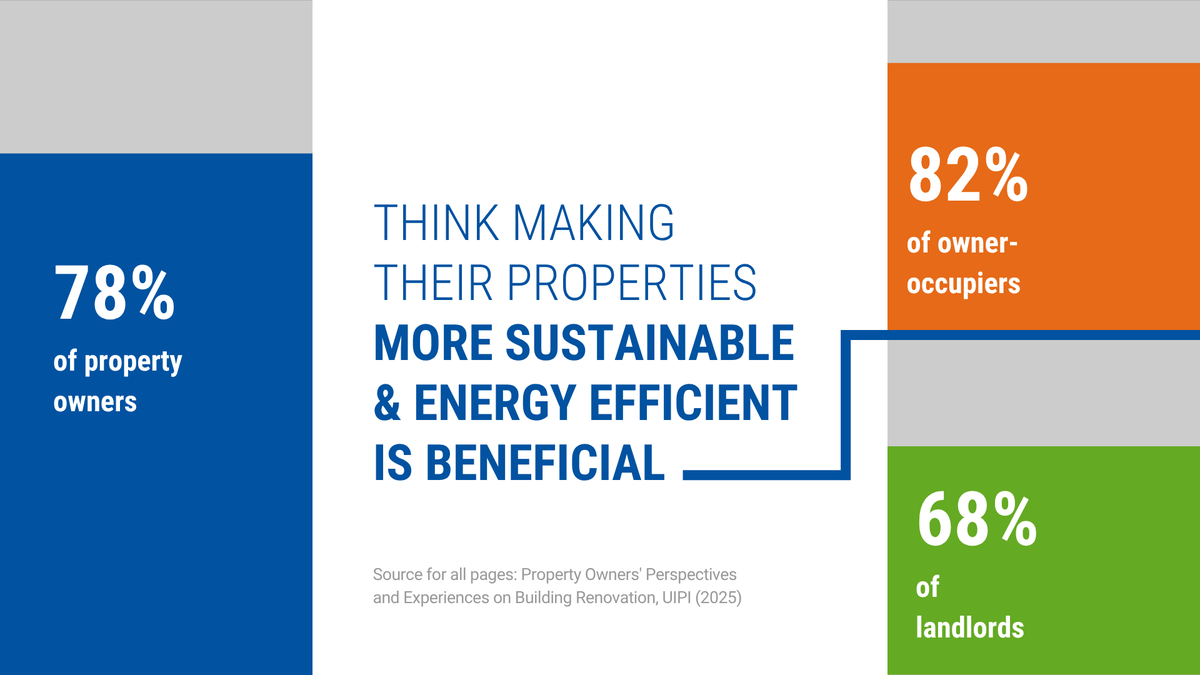 78%
of property owners

THINK MAKING THEIR PROPERTIES MORE SUSTAINABLE & ENERGY EFFICIENT IS BENEFICIAL

Source for all pages: Property Owners' Perspectives and Experiences on Building Renovation, UIPI (2025)

82%
of owner-occupiers

68%
of landlords